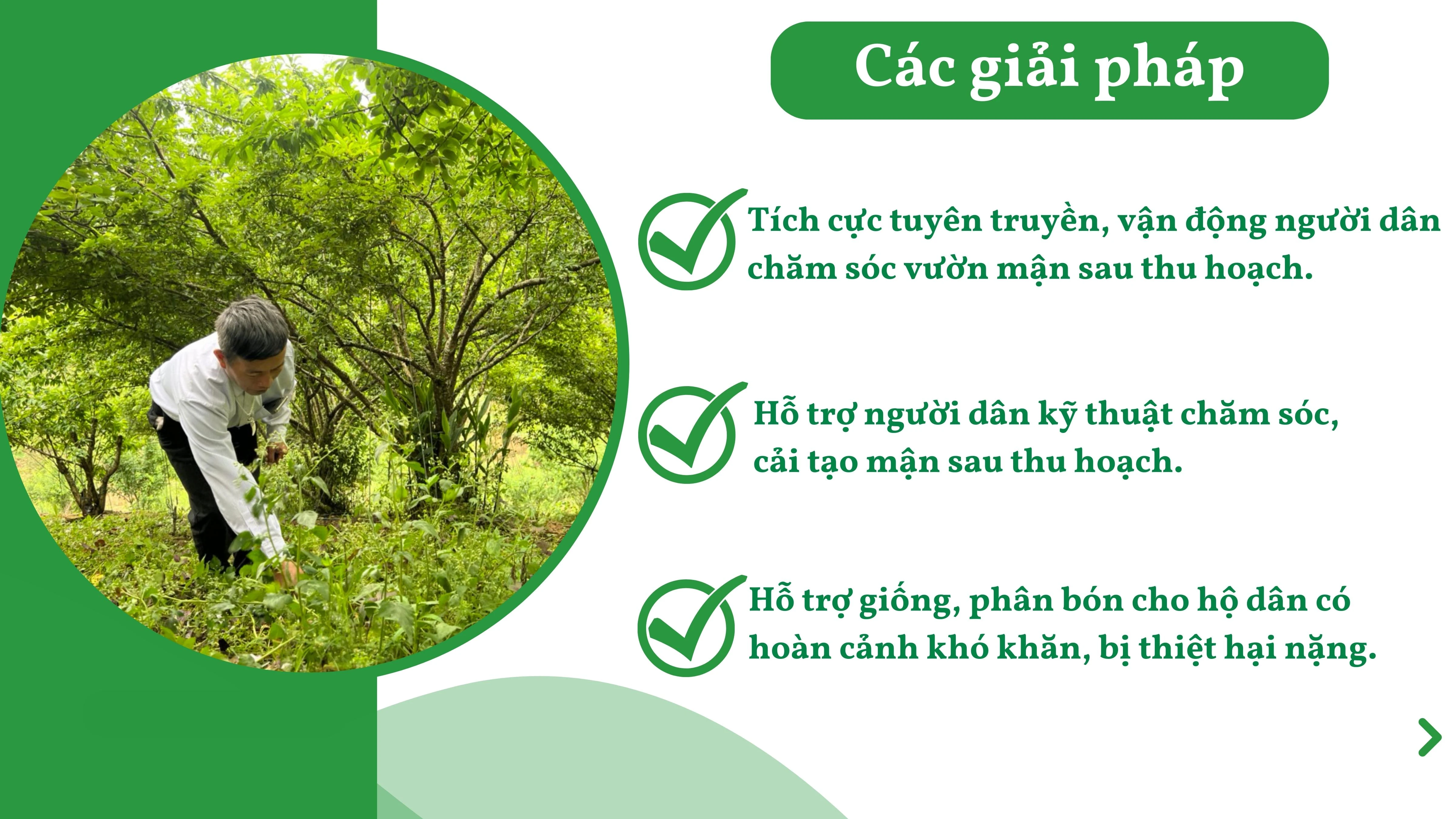 Các giải pháp

Tích cực tuyên truyền, vận động người dân chăm sóc vườn mận sau thu hoạch.

Hỗ trợ người dân kỹ thuật chăm sóc, cải tạo mận sau thu hoạch.

Hỗ trợ giống, phân bón cho hộ dân có hoàn cảnh khó khăn, bị thiệt hại nặng.